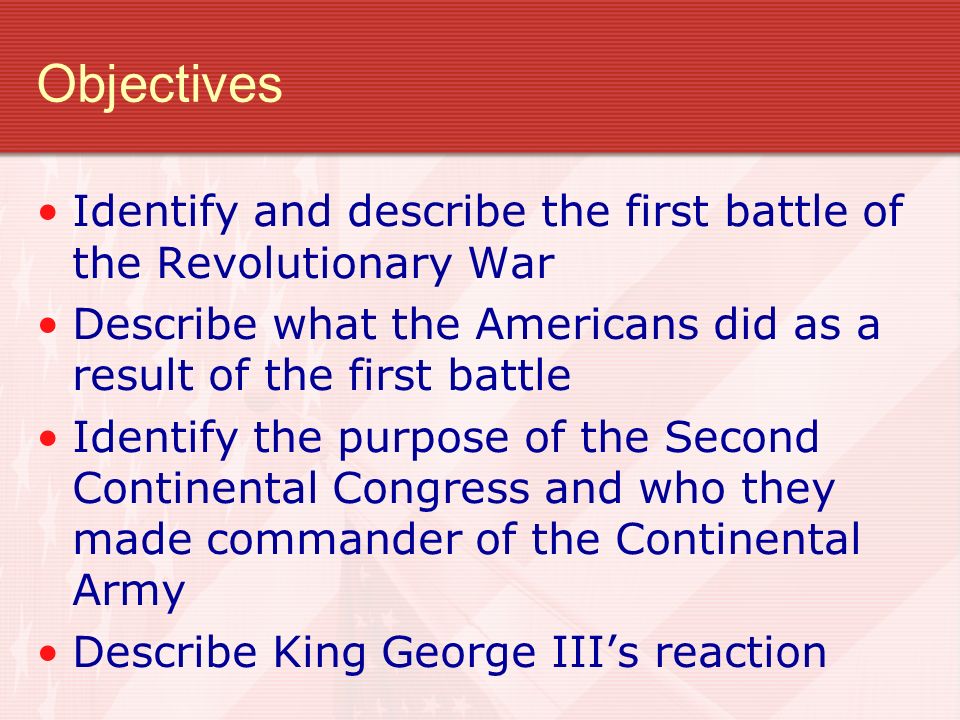 Objectives

• Identify and describe the first battle of the Revolutionary War
• Describe what the Americans did as a result of the first battle
• Identify the purpose of the Second Continental Congress and who they made commander of the Continental Army
• Describe King George III’s reaction